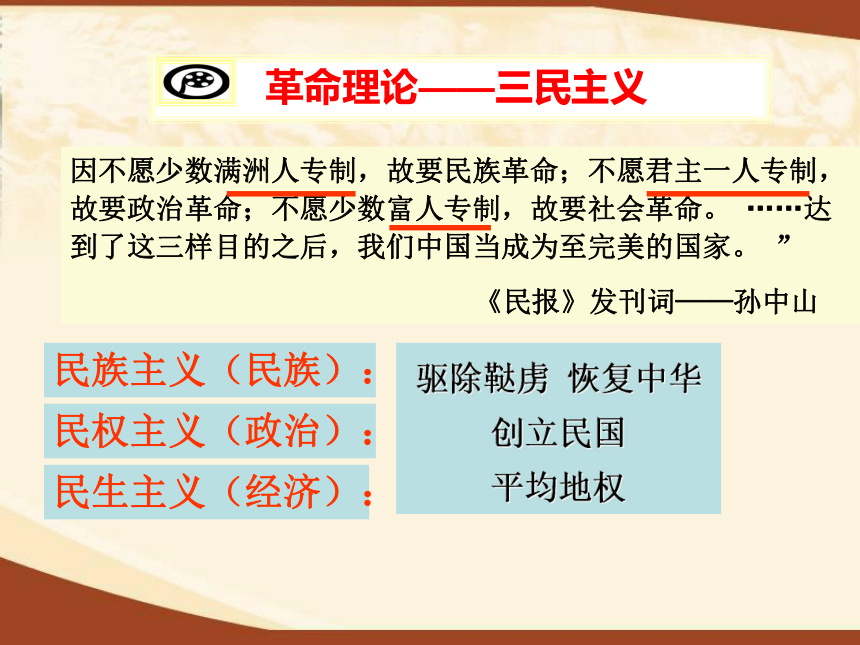 革命理论——三民主义

因不愿少数满洲人专制，故要民族革命；不愿君主一人专制，故要政治革命；不愿少数富人专制，故要社会革命。 ……达到了这三样目的之后，我们中国当成为至完美的国家。 ”

《民报》发刊词——孙中山

民族主义（民族）：

民权主义（政治）：

民生主义（经济）：

驱除鞑虏 恢复中华

创立民国

平均地权